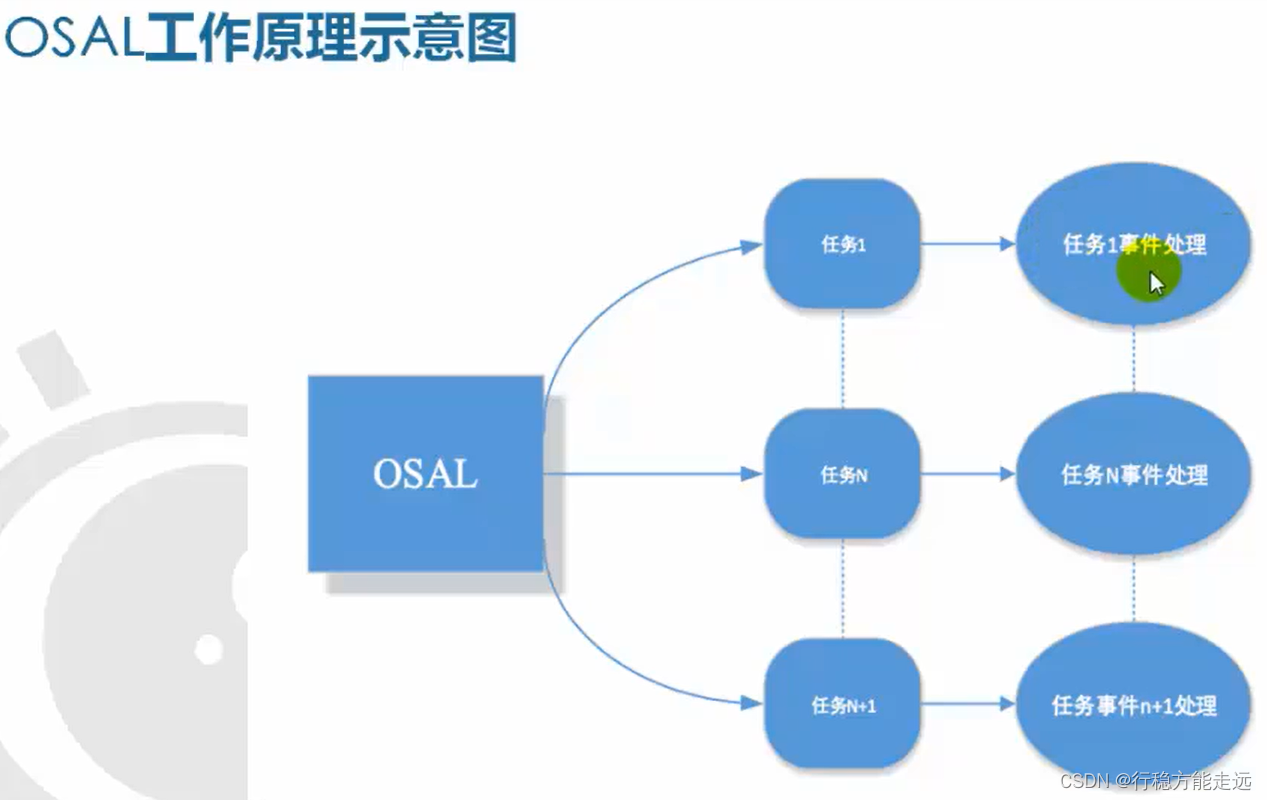 OSAL工作原理示意图

OSAL

任务1

任务N

任务N+1

任务1事件处理

任务N事件处理

任务事件n+1处理

CSDN @行稳方能走远